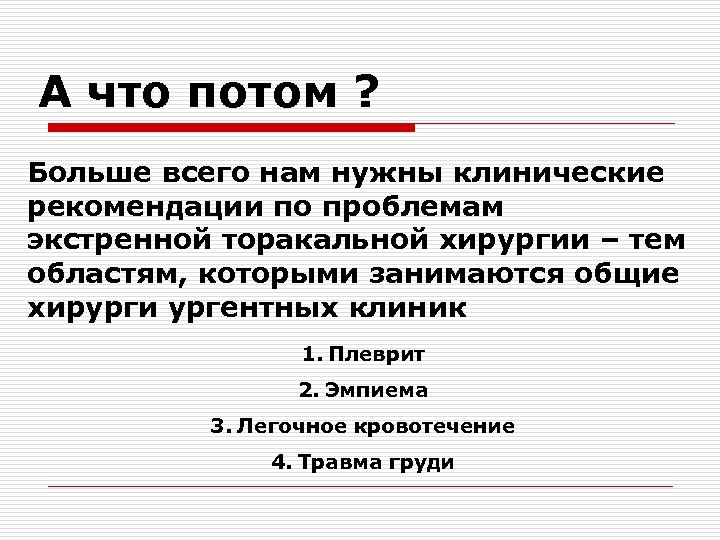 А что потом ?

Больше всего нам нужны клинические рекомендации по проблемам экстренной торакальной хирургии – тем областям, которыми занимаются общие хирурги ургентных клиник

1. Плеврит

2. Эмпиема

3. Легочное кровотечение

4. Травма груди